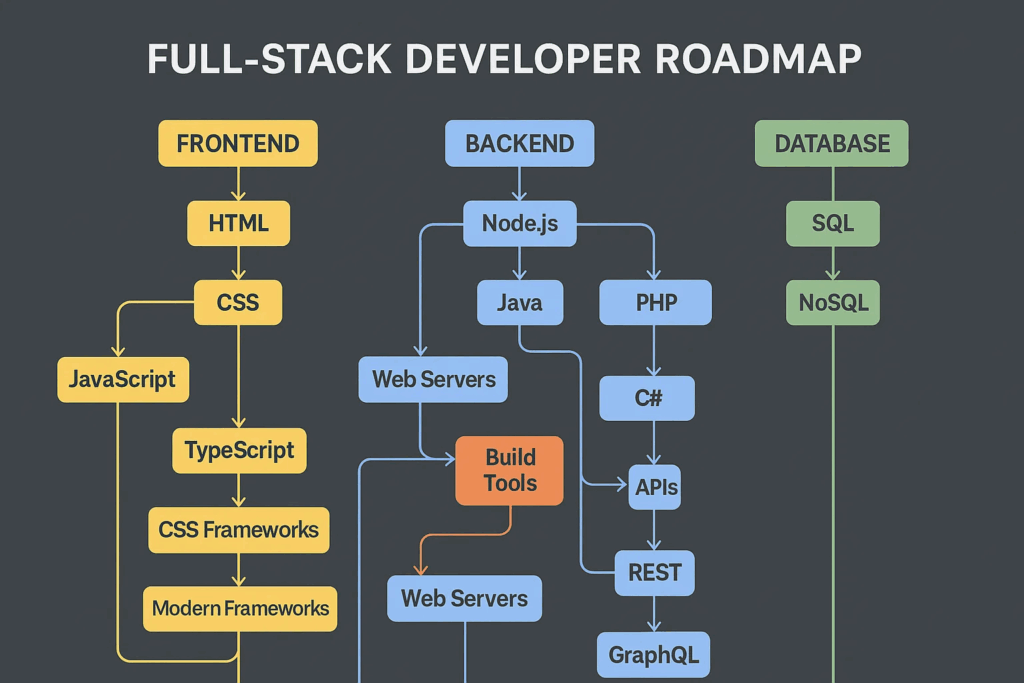 FULL-STACK DEVELOPER ROADMAP

FRONTEND

HTML

CSS

JavaScript

TypeScript

CSS Frameworks

Modern Frameworks

BACKEND

Node.js

Java

PHP

Web Servers

C#

Build Tools

APIs

REST

Web Servers

GraphQL

DATABASE

SQL

NoSQL